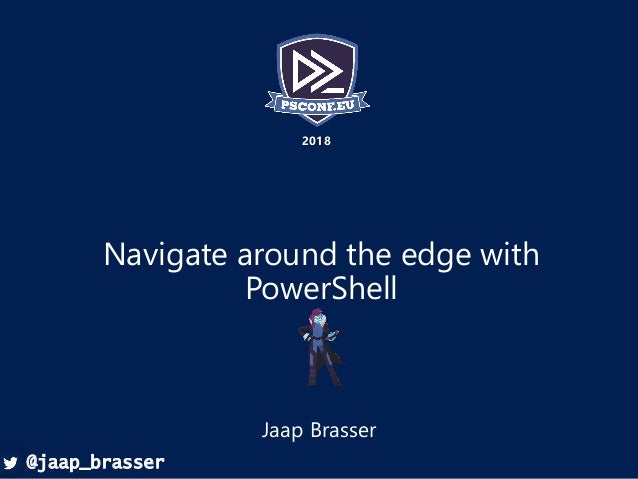 PSCONF.EU

2018

Navigate around the edge with PowerShell

Jaap Brasser

@jaap_brasser